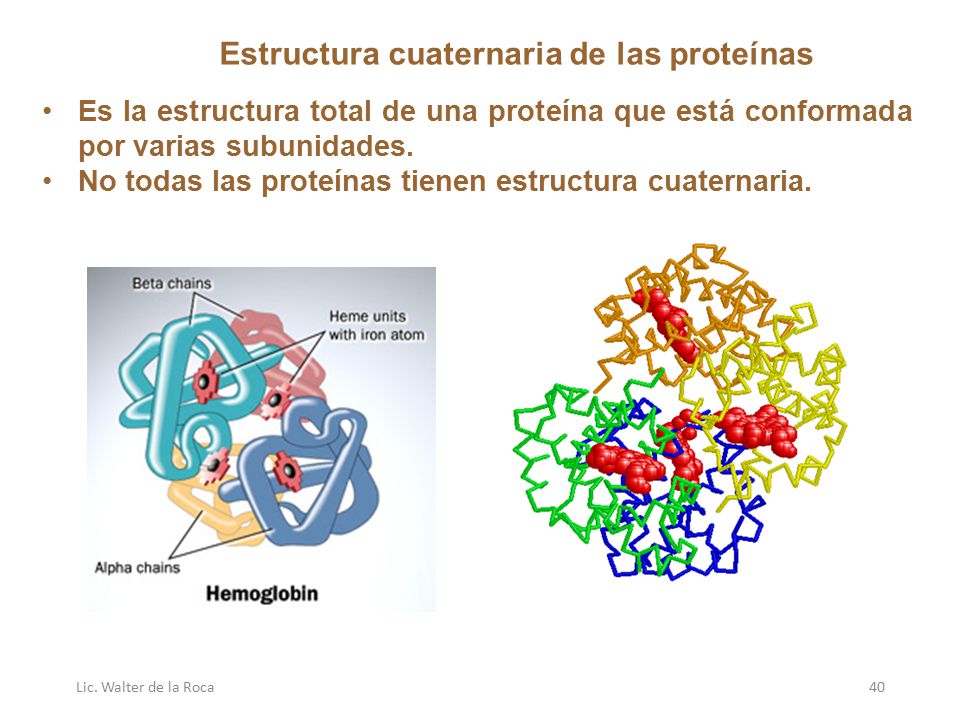 Estructura cuaternaria de las proteínas

• Es la estructura total de una proteína que está conformada por varias subunidades.
• No todas las proteínas tienen estructura cuaternaria.

Beta chains
Heme units with iron atom
Alpha chains
Hemoglobin

Lic. Walter de la Roca
40